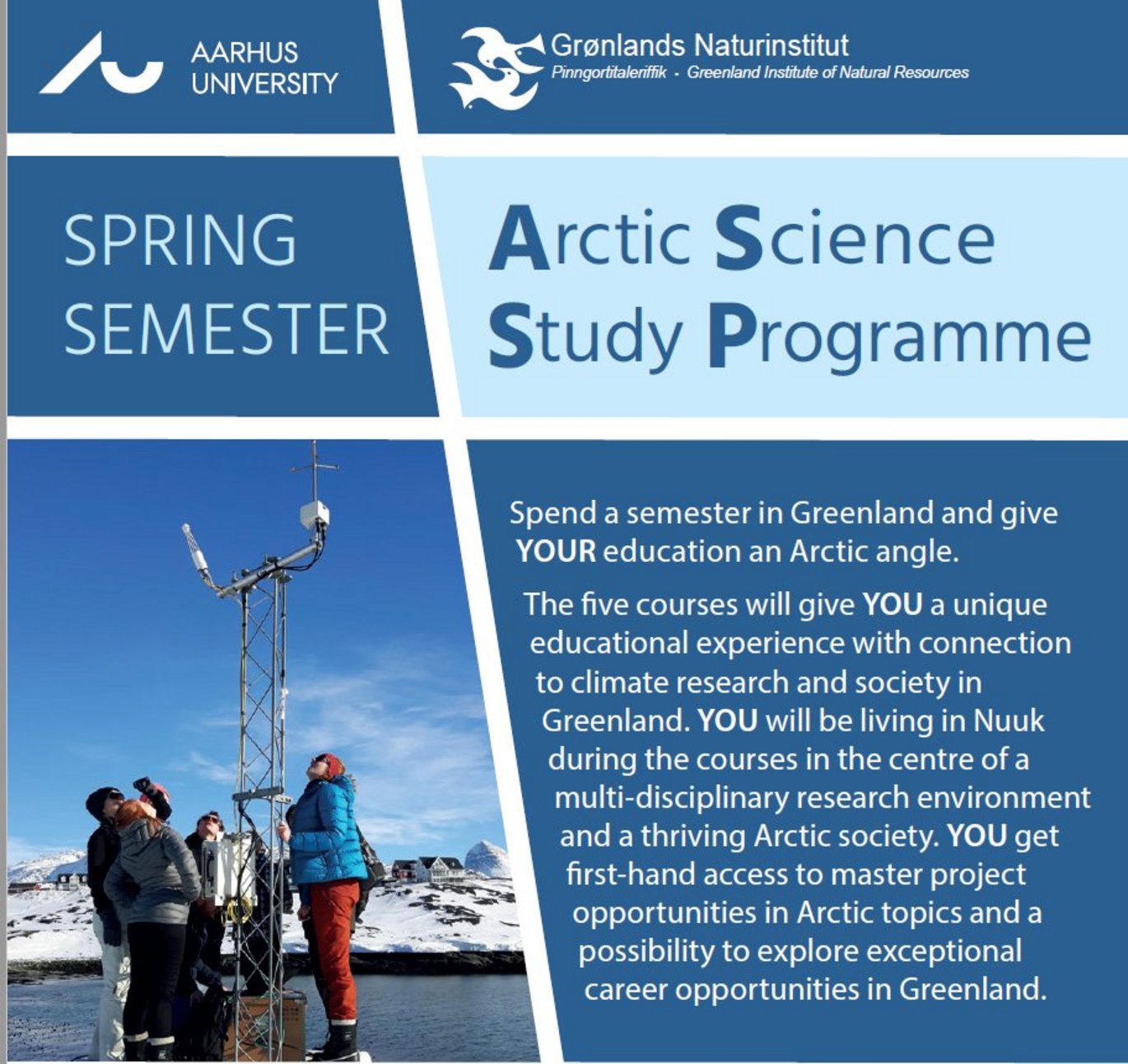 AARHUS UNIVERSITY

Grønlands Naturinstitut
Pinngortitaleriffik · Greenland Institute of Natural Resources

SPRING SEMESTER

Arctic Science Study Programme

Spend a semester in Greenland and give YOUR education an Arctic angle.

The five courses will give YOU a unique educational experience with connection to climate research and society in Greenland. YOU will be living in Nuuk during the courses in the centre of a multi-disciplinary research environment and a thriving Arctic society. YOU get first-hand access to master project opportunities in Arctic topics and a possibility to explore exceptional career opportunities in Greenland.